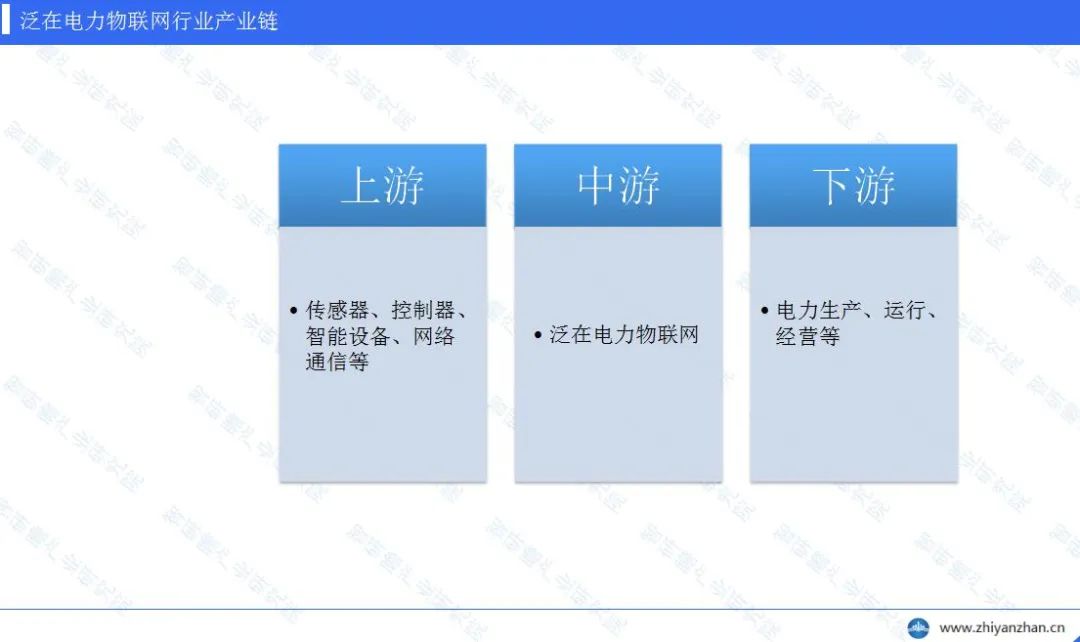 泛在电力物联网行业产业链

上游

• 传感器、控制器、智能设备、网络通信等

中游

• 泛在电力物联网

下游

• 电力生产、运行、经营等

www.zhiyanzhan.cn